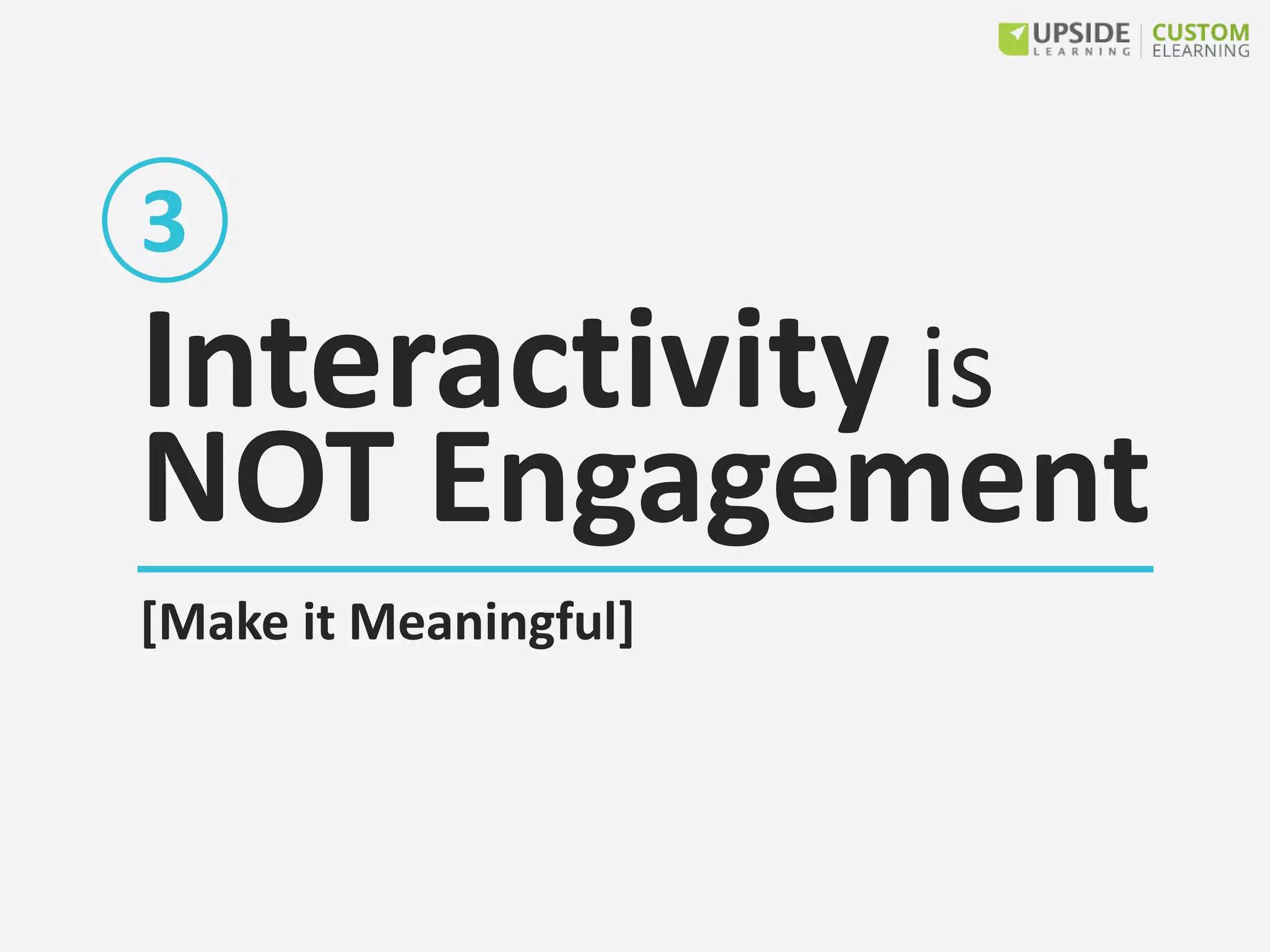 UPSIDE LEARNING | CUSTOM ELEARNING

3

Interactivity is NOT Engagement

[Make it Meaningful]